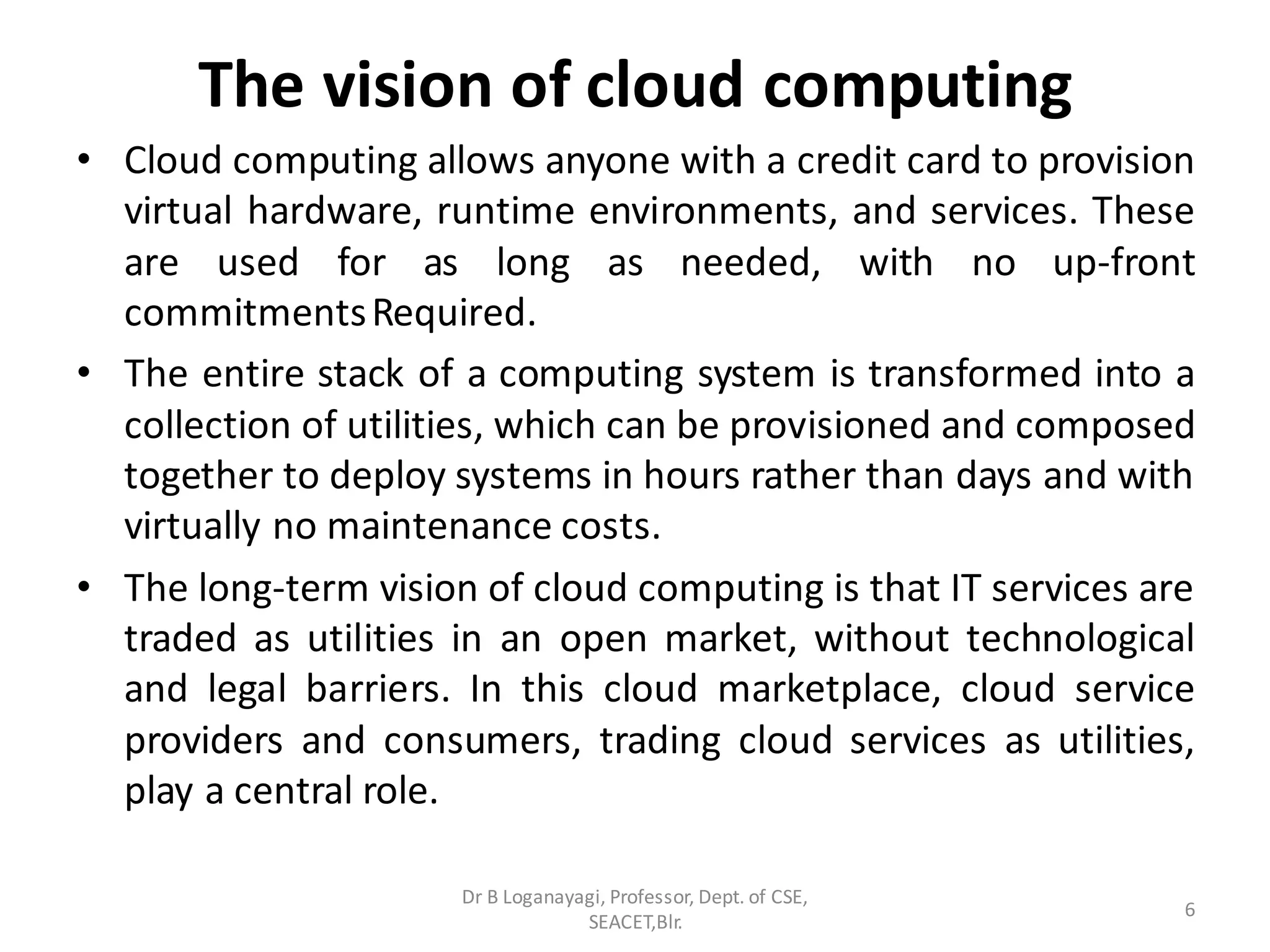 The vision of cloud computing

• Cloud computing allows anyone with a credit card to provision virtual hardware, runtime environments, and services. These are used for as long as needed, with no up-front commitments Required.

• The entire stack of a computing system is transformed into a collection of utilities, which can be provisioned and composed together to deploy systems in hours rather than days and with virtually no maintenance costs.

• The long-term vision of cloud computing is that IT services are traded as utilities in an open market, without technological and legal barriers. In this cloud marketplace, cloud service providers and consumers, trading cloud services as utilities, play a central role.

Dr B Loganayagi, Professor, Dept. of CSE, SEACET,Blr.

6